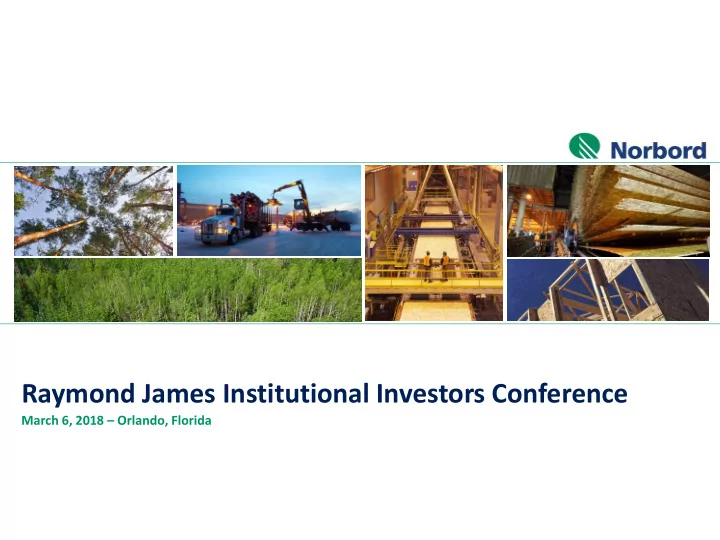 Norbord

Raymond James Institutional Investors Conference

March 6, 2018 – Orlando, Florida